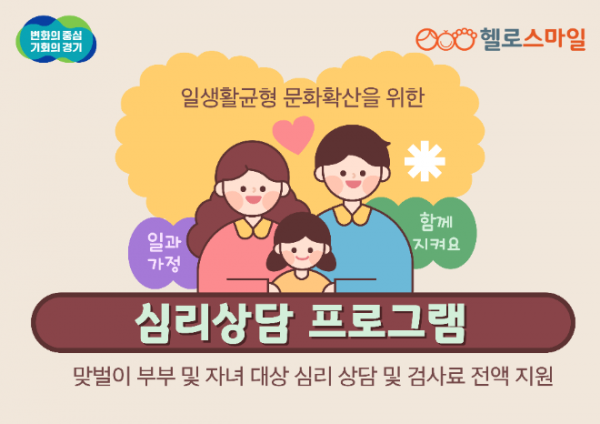 변화의 중심
기회의 경기

헬로스마일

일생활균형 문화확산을 위한

일과
가정

함께
지켜요

심리상담 프로그램

맞벌이 부부 및 자녀 대상 심리 상담 및 검사료 전액 지원